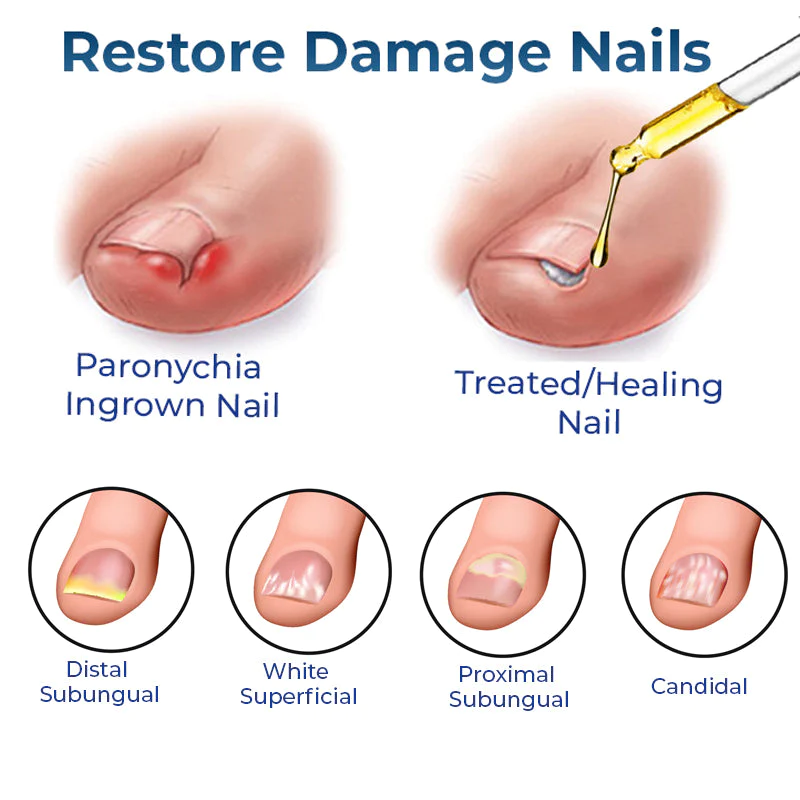 Restore Damage Nails

Paronychia Ingrown Nail

Treated/Healing Nail

Distal Subungual

White Superficial

Proximal Subungual

Candidal